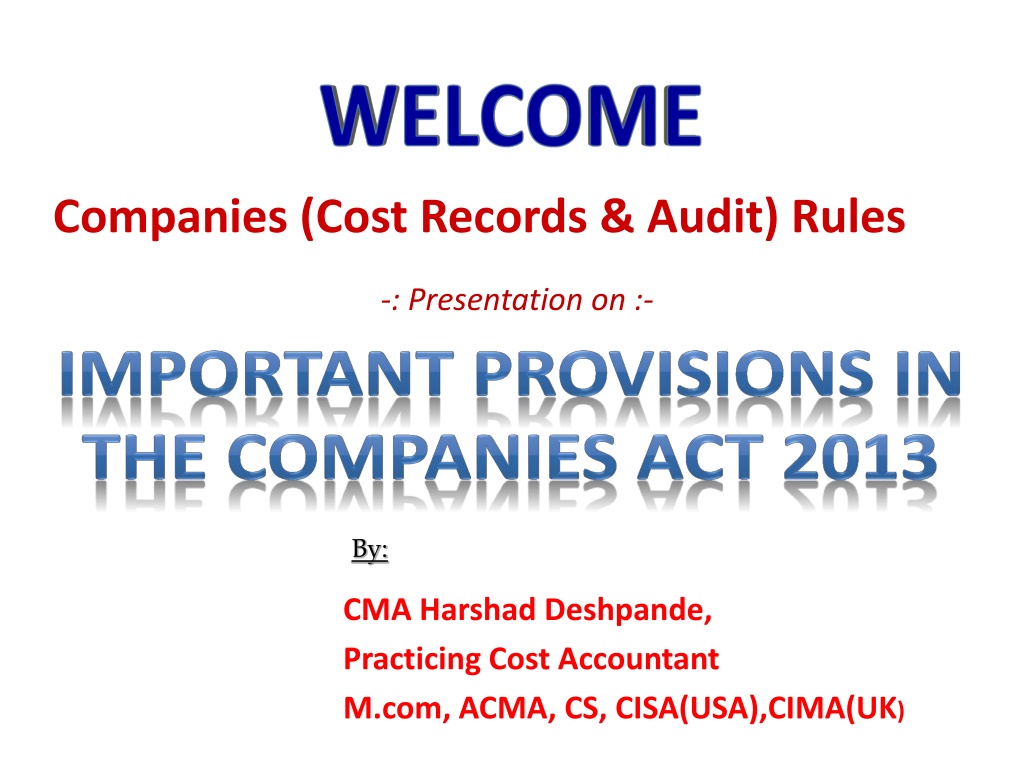 WELCOME

Companies (Cost Records & Audit) Rules

-: Presentation on :-

IMPORTANT PROVISIONS IN THE COMPANIES ACT 2013

By:

CMA Harshad Deshpande,

Practicing Cost Accountant

M.com, ACMA, CS, CISA(USA),CIMA(UK)